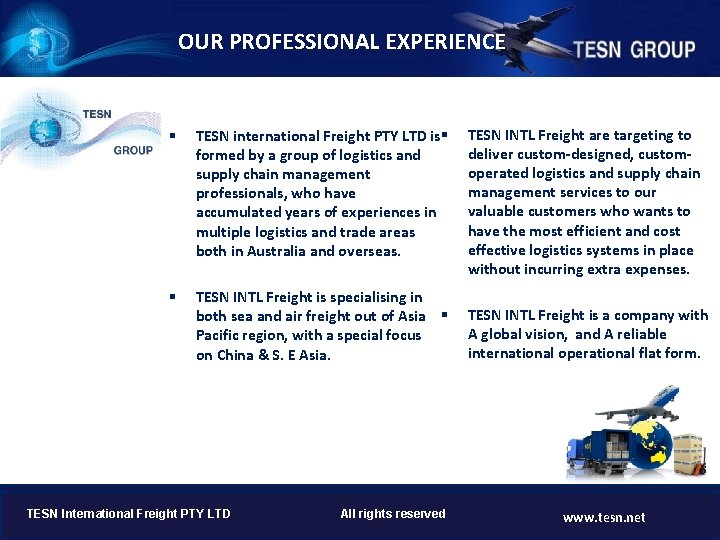 OUR PROFESSIONAL EXPERIENCE

TESN GROUP

TESN GROUP

▪ TESN international Freight PTY LTD is formed by a group of logistics and supply chain management professionals, who have accumulated years of experiences in multiple logistics and trade areas both in Australia and overseas.

▪ TESN INTL Freight is specialising in both sea and air freight out of Asia Pacific region, with a special focus on China & S. E Asia.

▪ TESN INTL Freight are targeting to deliver custom-designed, custom-operated logistics and supply chain management services to our valuable customers who wants to have the most efficient and cost effective logistics systems in place without incurring extra expenses.

▪ TESN INTL Freight is a company with A global vision, and A reliable international operational flat form.

TESN International Freight PTY LTD

All rights reserved

www.tesn.net